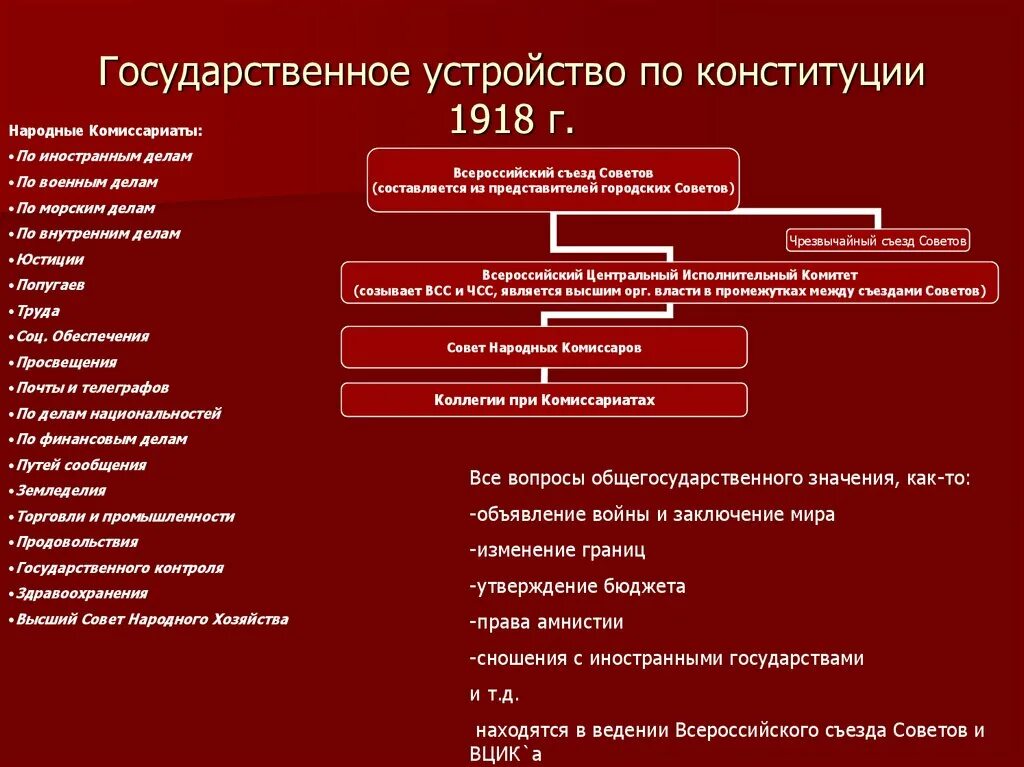 Государственное устройство по конституции 1918 г.

Народные Комиссариаты:
•По иностранным делам
•По военным делам
•По морским делам
•По внутренним делам
•Юстиции
•Попугаев
•Труда
•Соц. Обеспечения
•Просвещения
•Почты и телеграфов
•По делам национальностей
•По финансовым делам
•Путей сообщения
•Земледелия
•Торговли и промышленности
•Продовольствия
•Государственного контроля
•Здравоохранения
•Высший Совет Народного Хозяйства

Всероссийский съезд Советов
(составляется из представителей городских Советов)

Чрезвычайный съезд Советов

Всероссийский Центральный Исполнительный Комитет
(созывает ВСС и ЧСС, является высшим орг. власти в промежутках между съездами Советов)

Совет Народных Комиссаров

Коллегии при Комиссариатах

Все вопросы общегосударственного значения, как-то:
-объявление войны и заключение мира
-изменение границ
-утверждение бюджета
-права амнистии
-сношения с иностранными государствами
и т.д.
находятся в ведении Всероссийского съезда Советов и ВЦИК`а